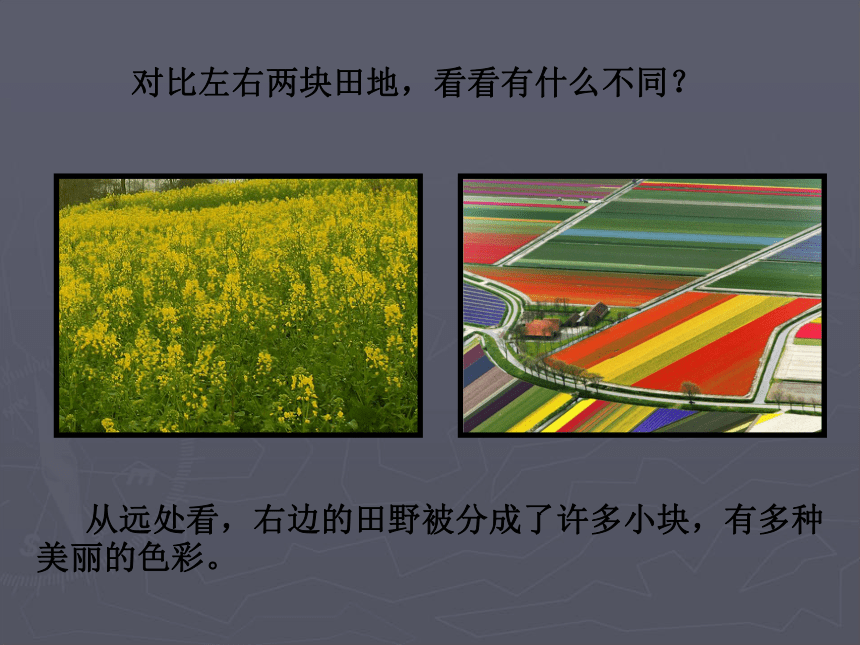 对比左右两块田地，看看有什么不同？

从远处看，右边的田野被分成了许多小块，有多种美丽的色彩。